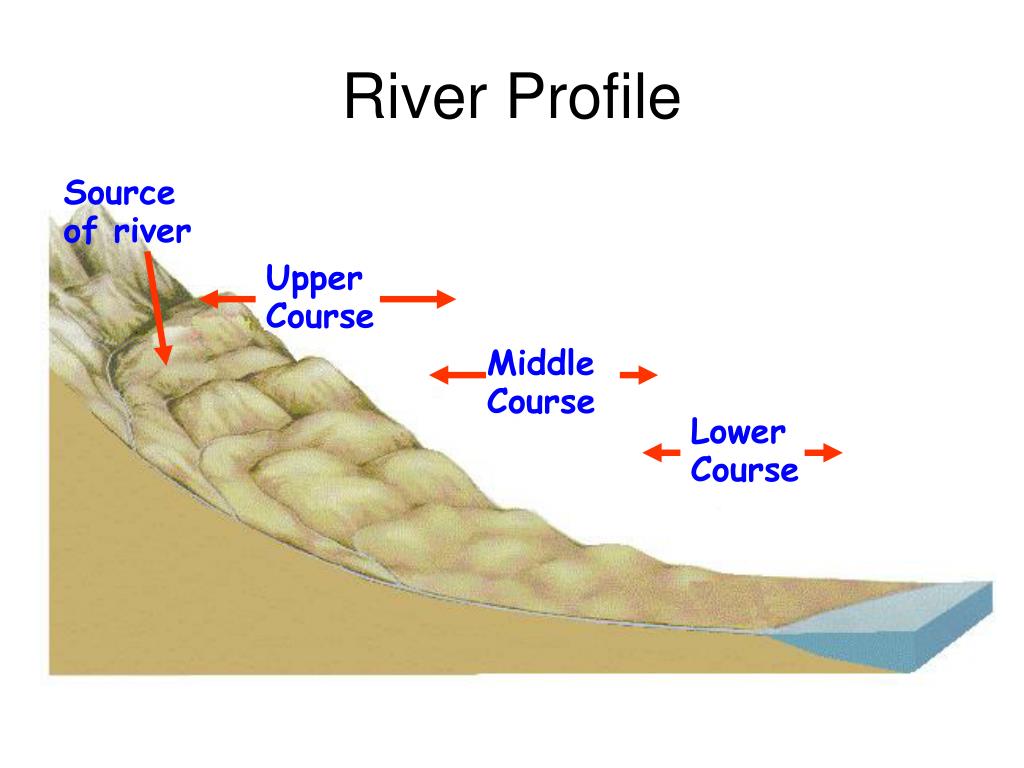 River Profile

Source of river

Upper Course

Middle Course

Lower Course